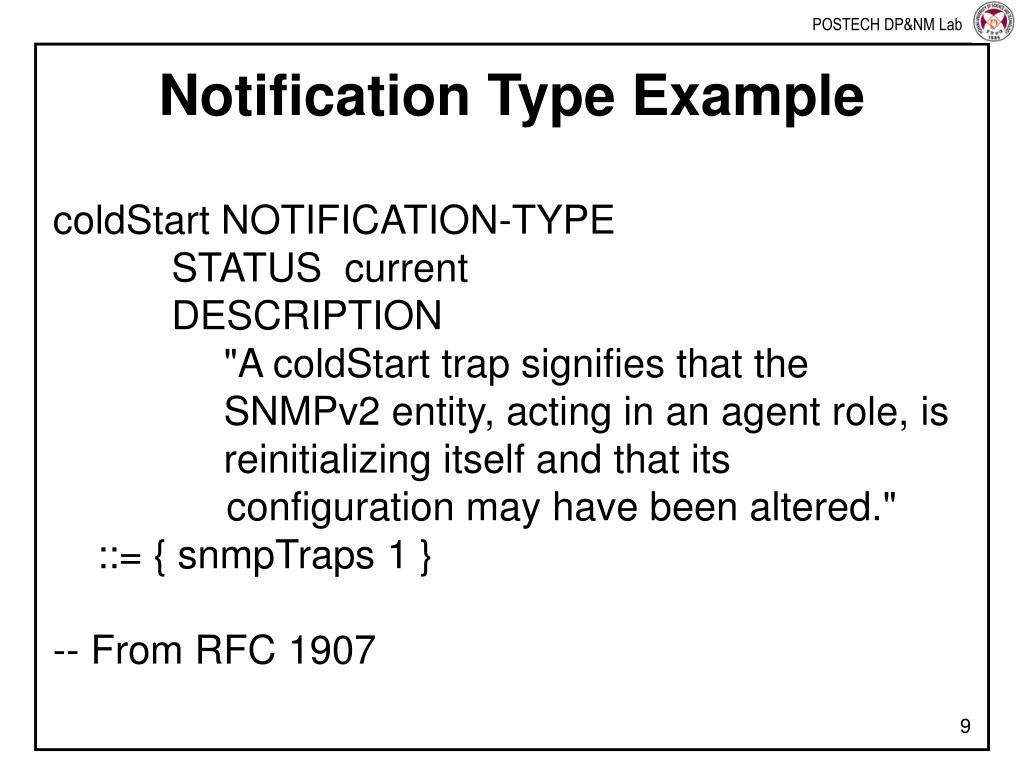 POSTECH DP&NM Lab

Notification Type Example

coldStart NOTIFICATION-TYPE
STATUS current
DESCRIPTION
"A coldStart trap signifies that the SNMPv2 entity, acting in an agent role, is reinitializing itself and that its configuration may have been altered."
::= { snmpTraps 1 }

-- From RFC 1907

9